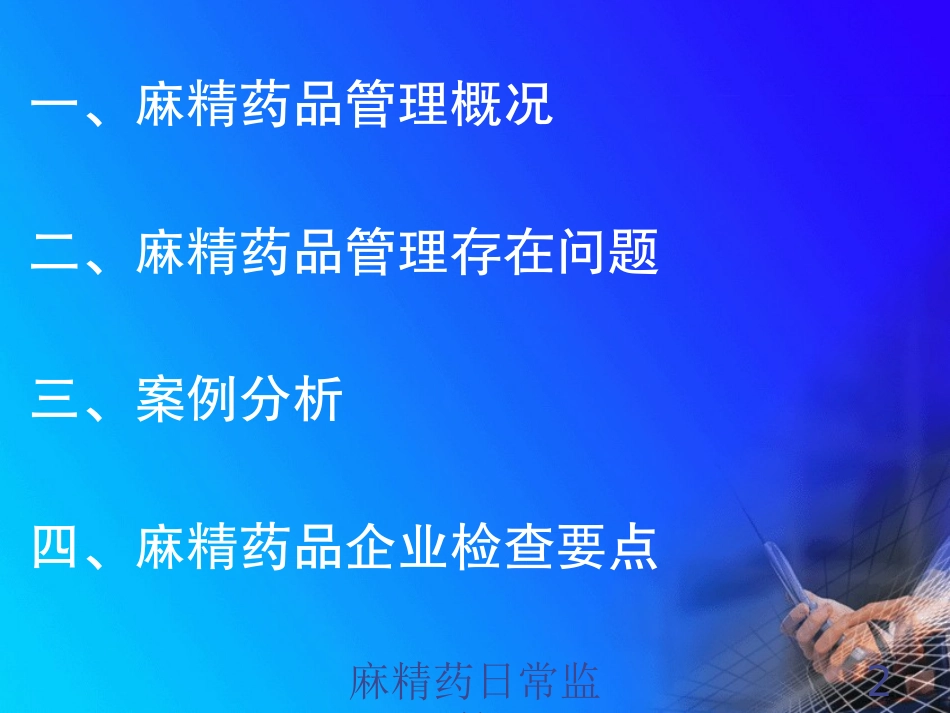 一、麻精药品管理概况

二、麻精药品管理存在问题

三、案例分析

四、麻精药品企业检查要点

麻精药日常监

2